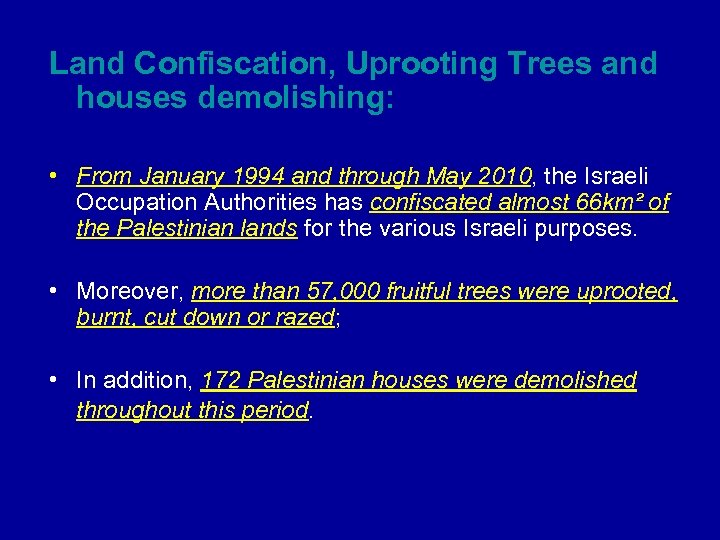 Land Confiscation, Uprooting Trees and houses demolishing:

• From January 1994 and through May 2010, the Israeli Occupation Authorities has confiscated almost 66km² of the Palestinian lands for the various Israeli purposes.

• Moreover, more than 57,000 fruitful trees were uprooted, burnt, cut down or razed;

• In addition, 172 Palestinian houses were demolished throughout this period.